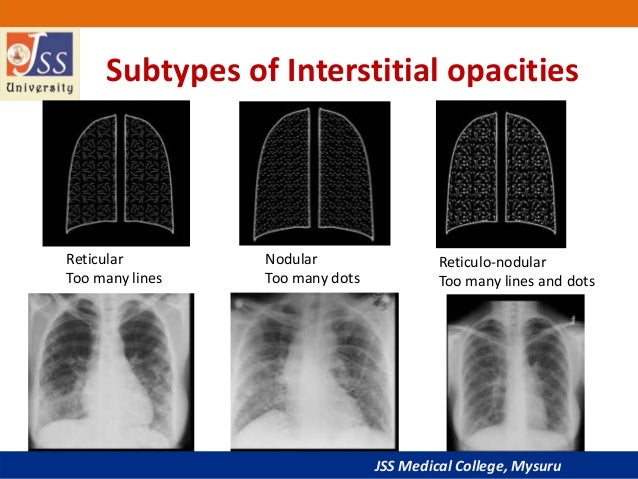 JSS
University

Subtypes of Interstitial opacities

Reticular
Too many lines

Nodular
Too many dots

Reticulo-nodular
Too many lines and dots

JSS Medical College, Mysuru